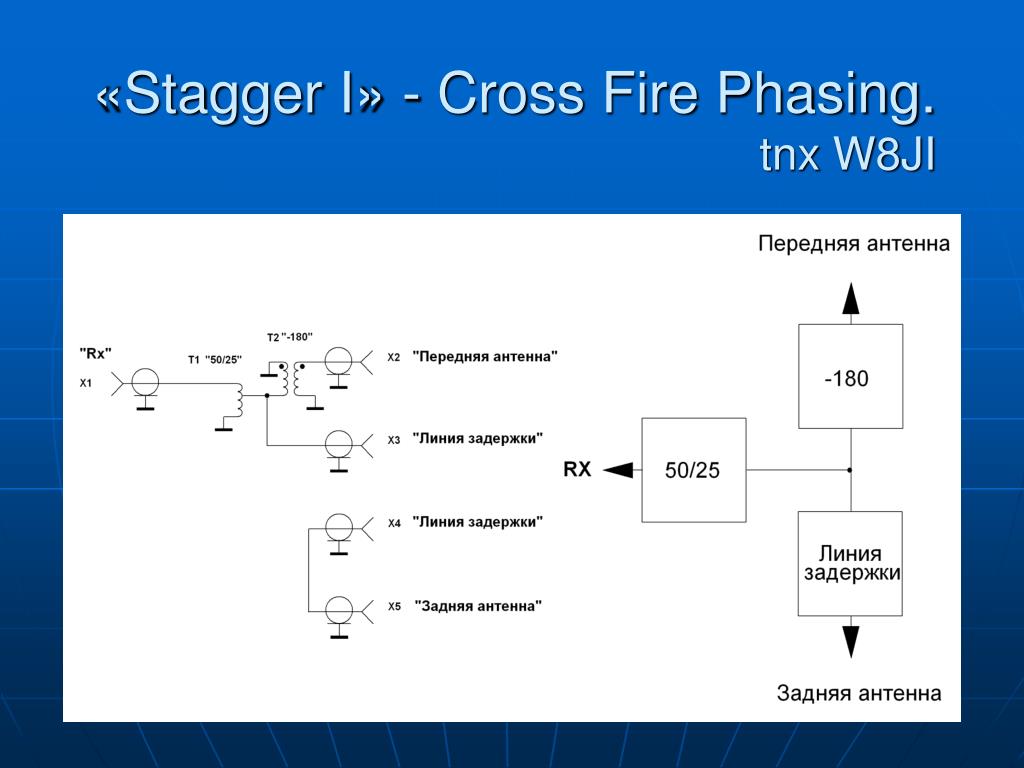 «Stagger I» - Cross Fire Phasing.
tnx W8JI

"Rx"
X1
T1 "50/25"
T2 "-180"
X2 "Передняя антенна"
X3 "Линия задержки"
X4 "Линия задержки"
X5 "Задняя антенна"

Передняя антенна
-180
RX
50/25
Линия задержки
Задняя антенна